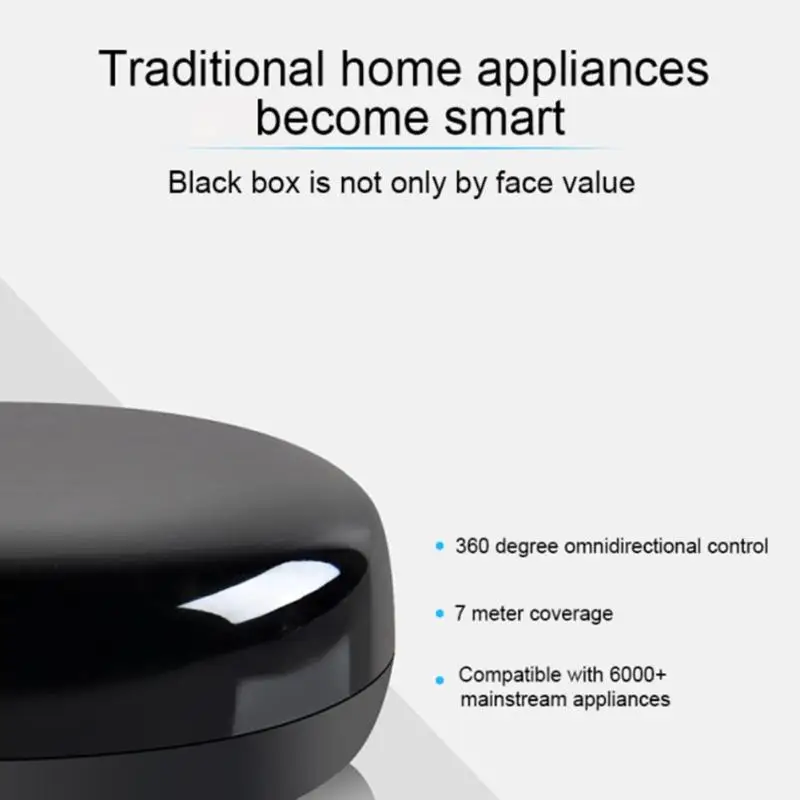 Traditional home appliances become smart

Black box is not only by face value

• 360 degree omnidirectional control
• 7 meter coverage
• Compatible with 6000+ mainstream appliances